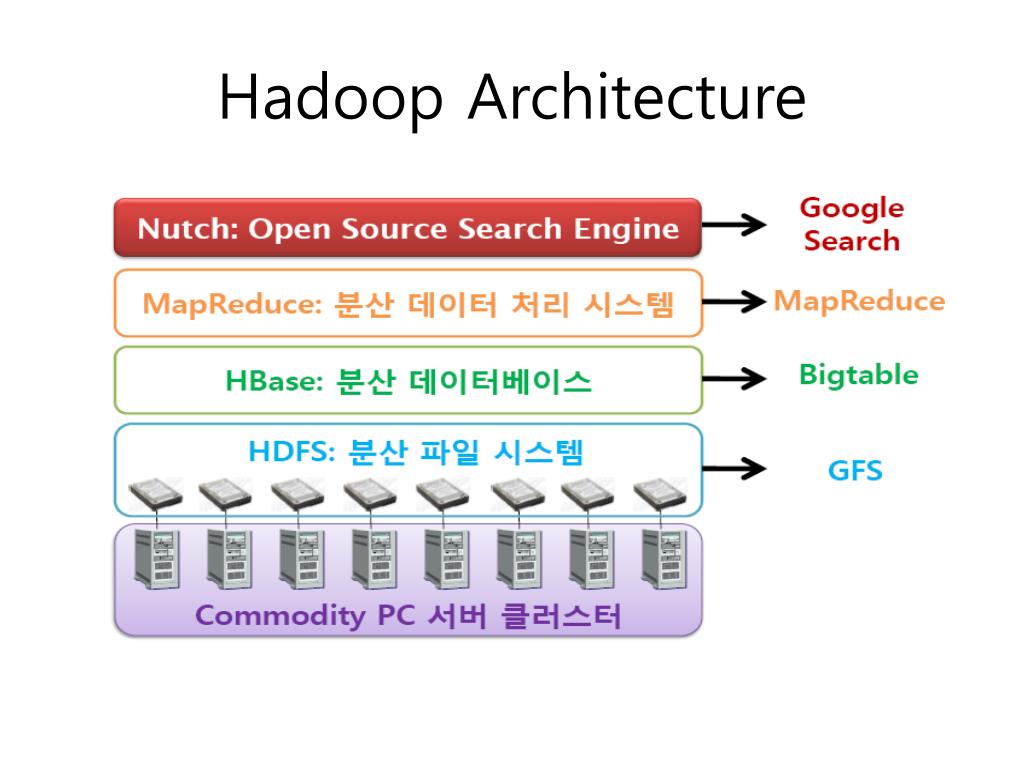 Hadoop Architecture

Nutch: Open Source Search Engine

Google Search

MapReduce: 분산 데이터 처리 시스템

MapReduce

HBase: 분산 데이터베이스

Bigtable

HDFS: 분산 파일 시스템

GFS

Commodity PC 서버 클러스터